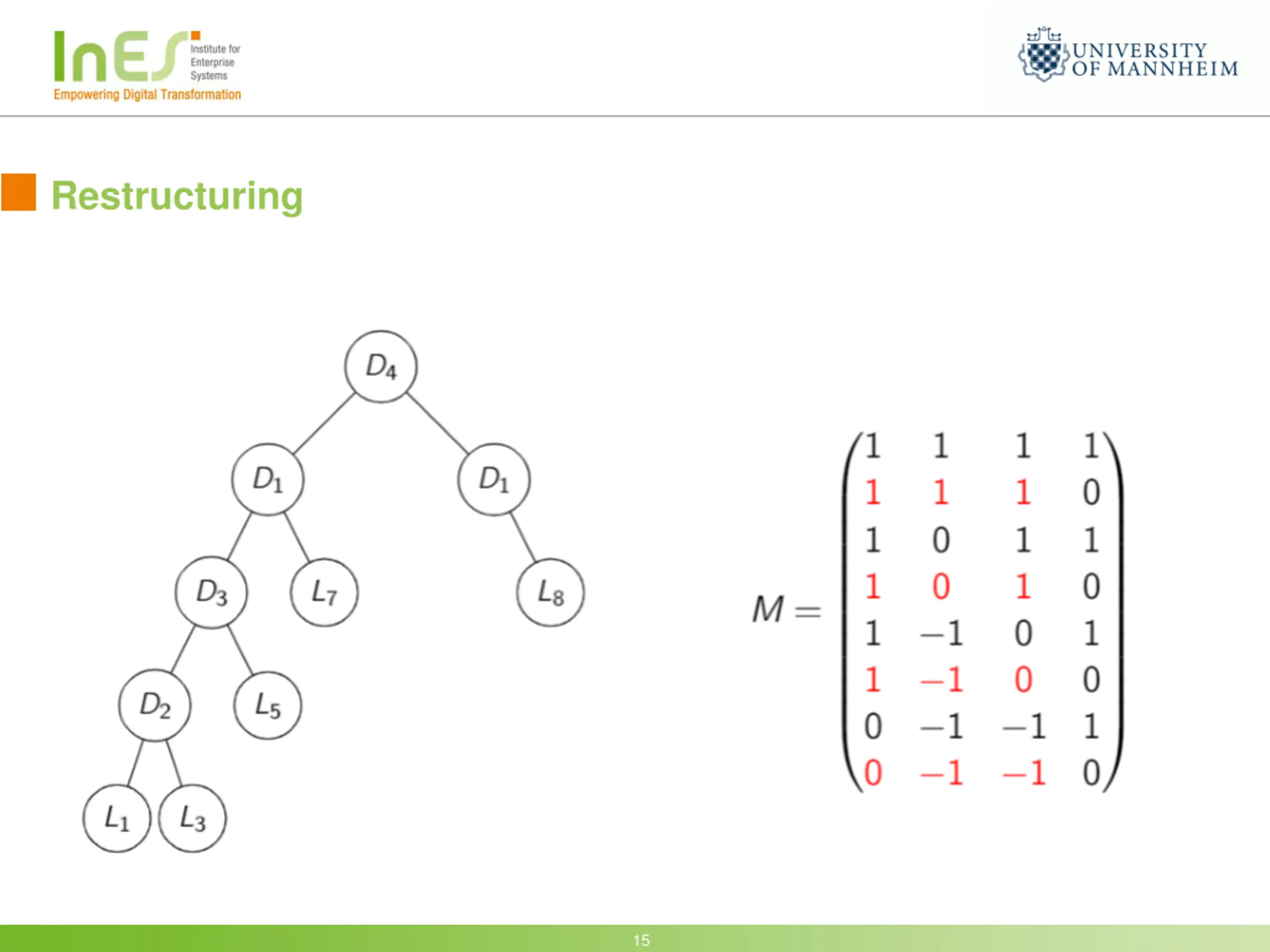 InES Institute for Enterprise Systems
Empowering Digital Transformation

UNIVERSITY OF MANNHEIM

Restructuring

$D_4$

$D_1$ $D_1$

$D_3$ $L_7$ $L_8$

$D_2$ $L_5$

$L_1$ $L_3$

$M = \begin{pmatrix} 1 & 1 & 1 & 1 \\ 1 & 1 & 1 & 0 \\ 1 & 0 & 1 & 1 \\ 1 & 0 & 1 & 0 \\ 1 & -1 & 0 & 1 \\ 1 & -1 & 0 & 0 \\ 0 & -1 & -1 & 1 \\ 0 & -1 & -1 & 0 \end{pmatrix}$

15